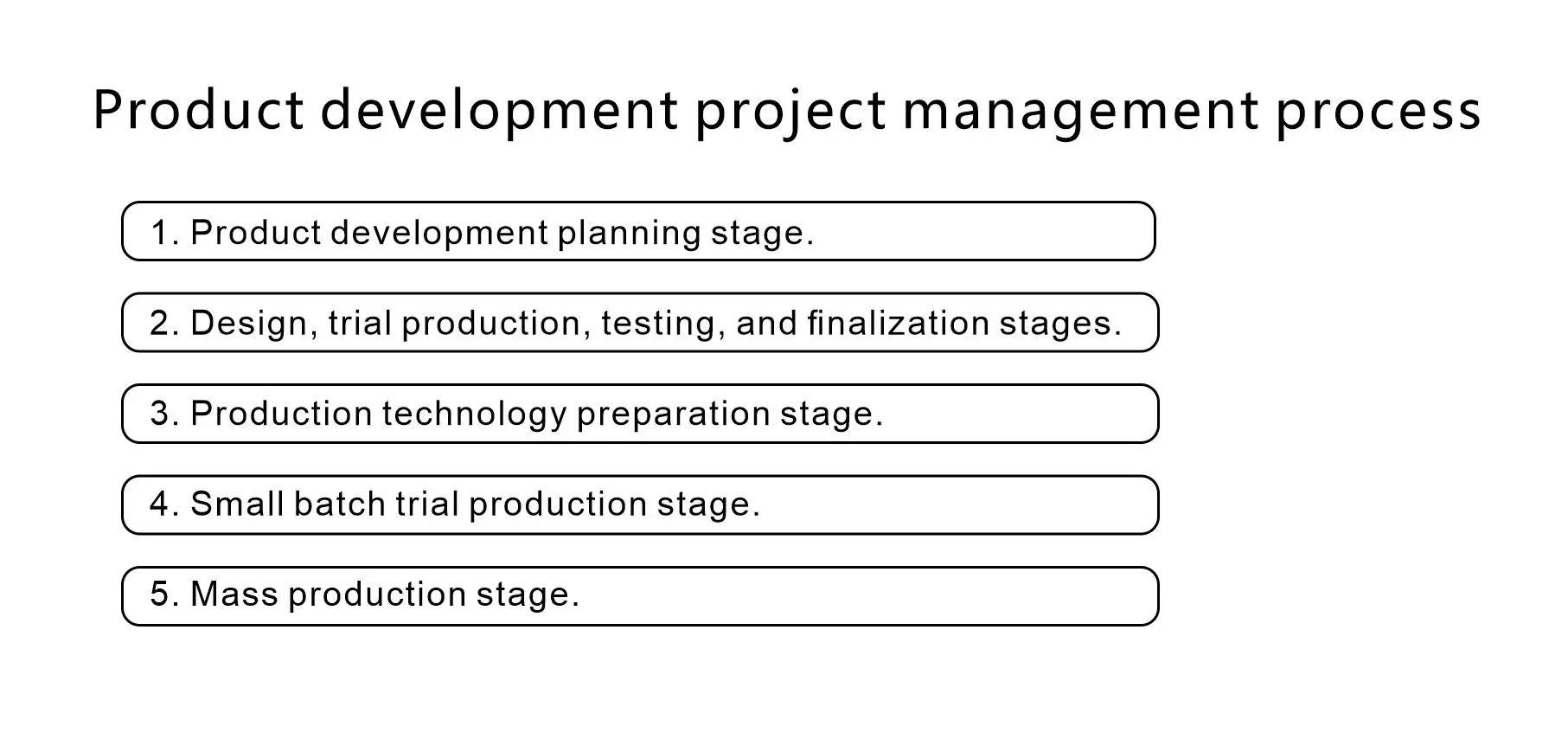 Product development project management process

1. Product development planning stage.

2. Design, trial production, testing, and finalization stages.

3. Production technology preparation stage.

4. Small batch trial production stage.

5. Mass production stage.